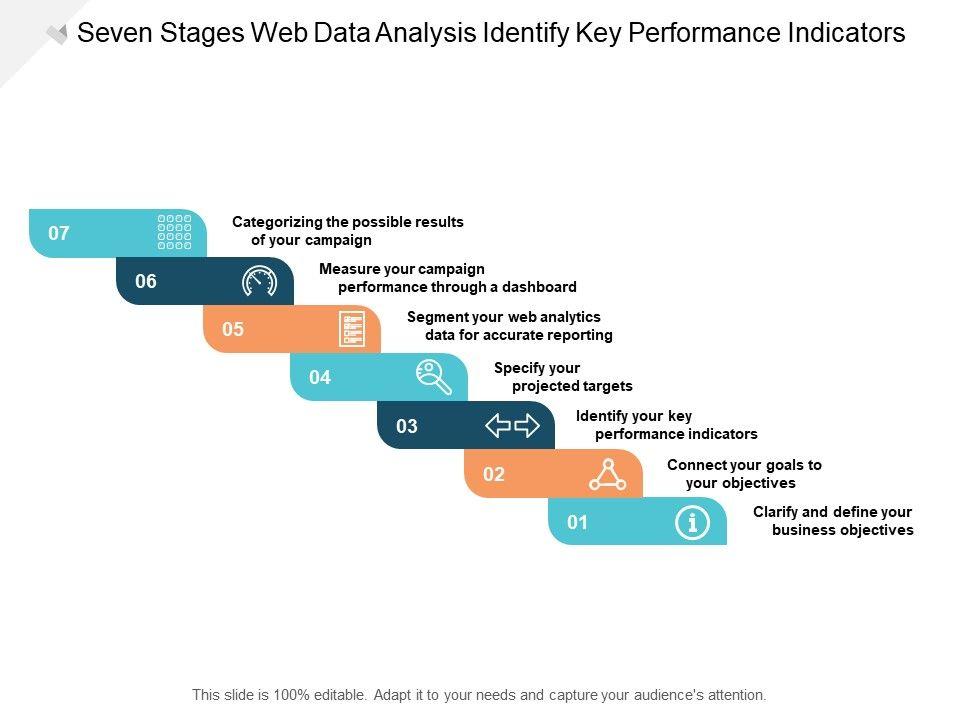 Seven Stages Web Data Analysis Identify Key Performance Indicators

07
Categorizing the possible results of your campaign

06
Measure your campaign performance through a dashboard

05
Segment your web analytics data for accurate reporting

04
Specify your projected targets

03
Identify your key performance indicators

02
Connect your goals to your objectives

01
Clarify and define your business objectives

This slide is 100% editable. Adapt it to your needs and capture your audience's attention.